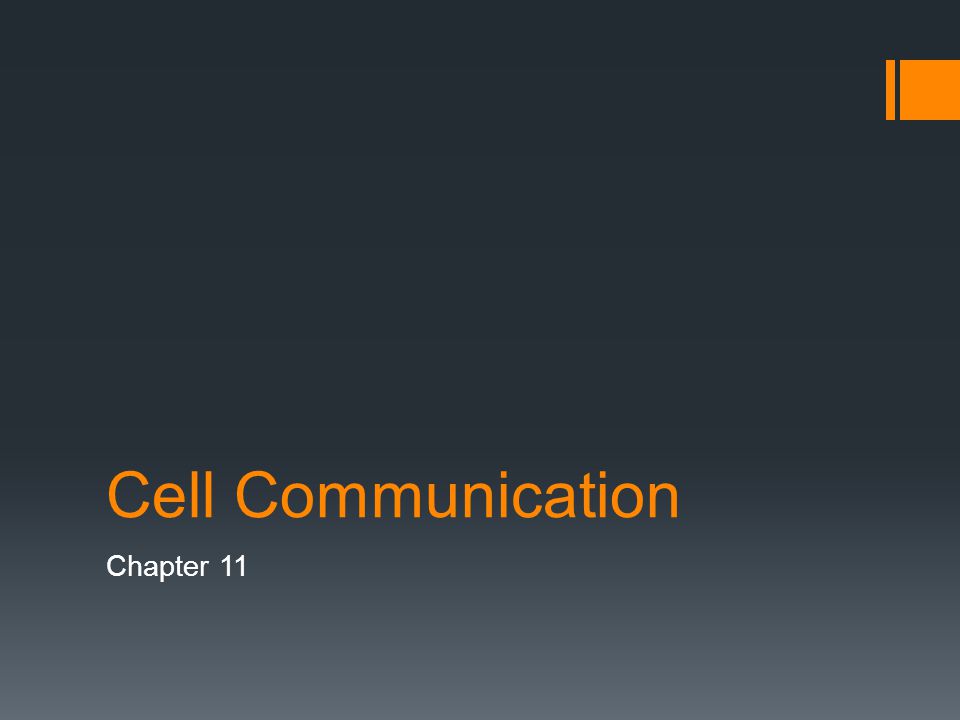 Cell Communication

Chapter 11